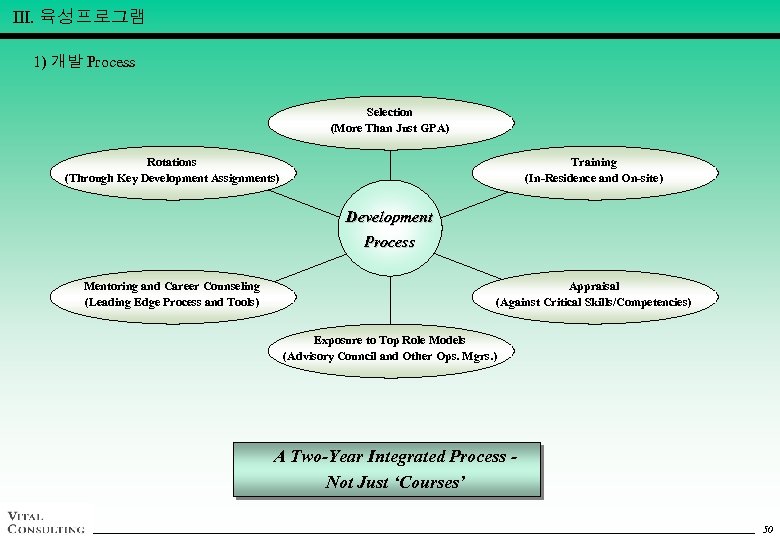 III. 육성프로그램

1) 개발 Process

Selection
(More Than Just GPA)

Rotations
(Through Key Development Assignments)

Training
(In-Residence and On-site)

Development Process

Mentoring and Career Counseling
(Leading Edge Process and Tools)

Appraisal
(Against Critical Skills/Competencies)

Exposure to Top Role Models
(Advisory Council and Other Ops. Mgrs.)

A Two-Year Integrated Process - Not Just 'Courses'

VITAL CONSULTING

50